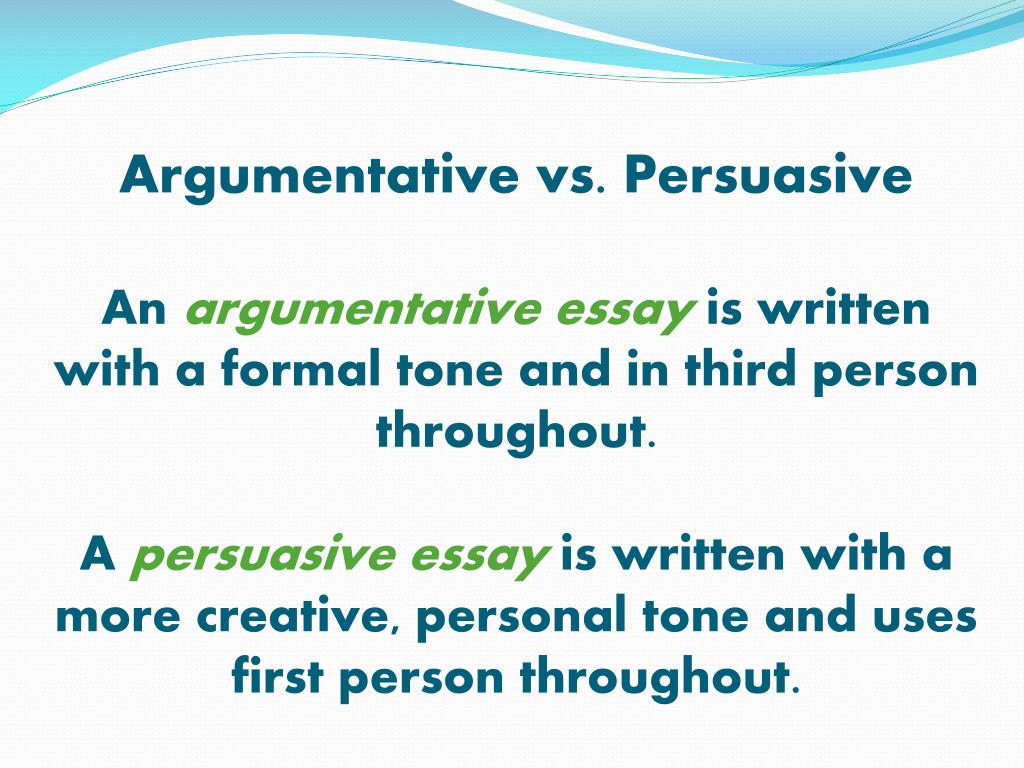 Argumentative vs. Persuasive

An argumentative essay is written with a formal tone and in third person throughout.

A persuasive essay is written with a more creative, personal tone and uses first person throughout.